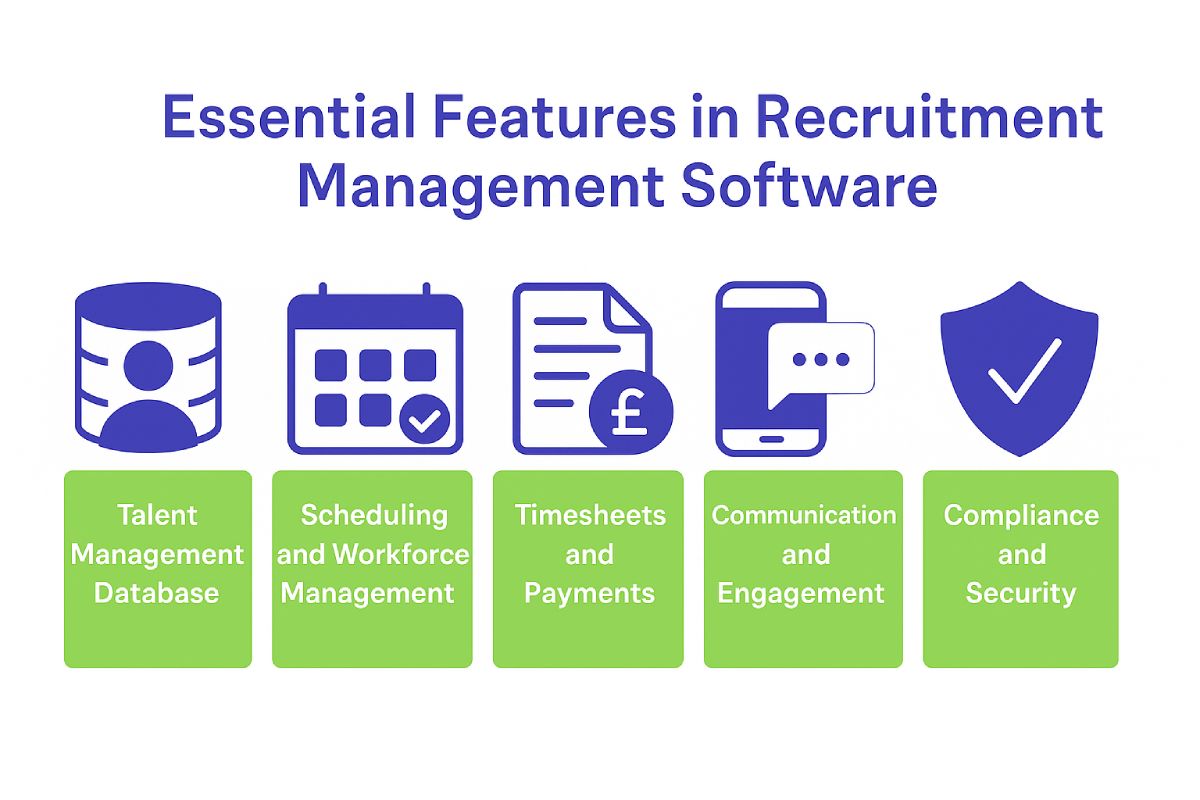 Essential Features in Recruitment Management Software

£

Talent Management Database

Scheduling and Workforce Management

Timesheets and Payments

Communication and Engagement

Compliance and Security